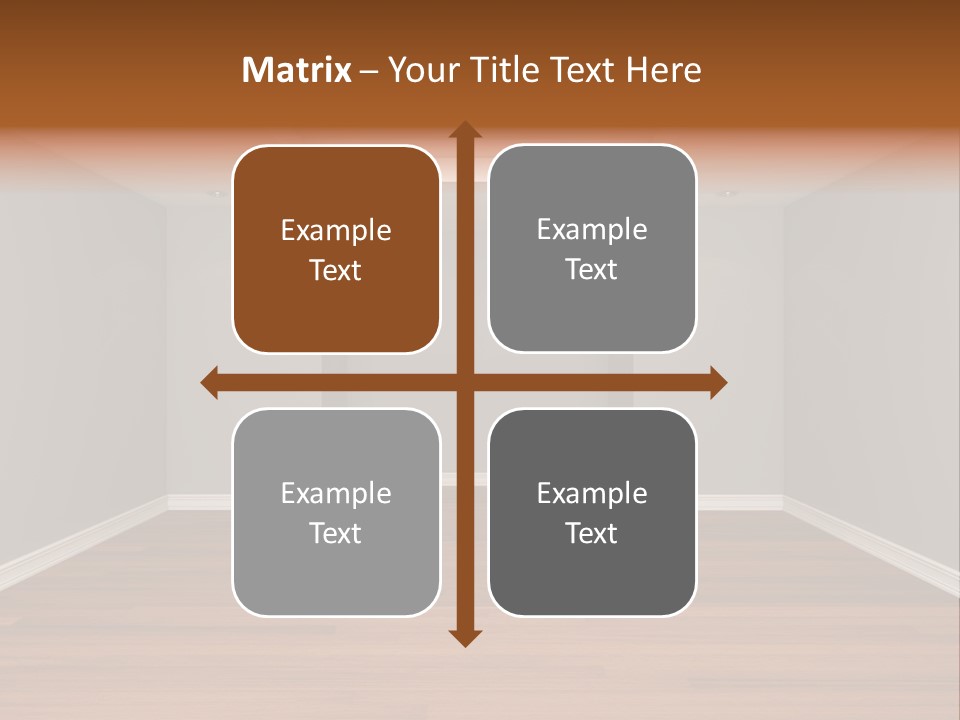 Matrix – Your Title Text Here

Example Text

Example Text

Example Text

Example Text